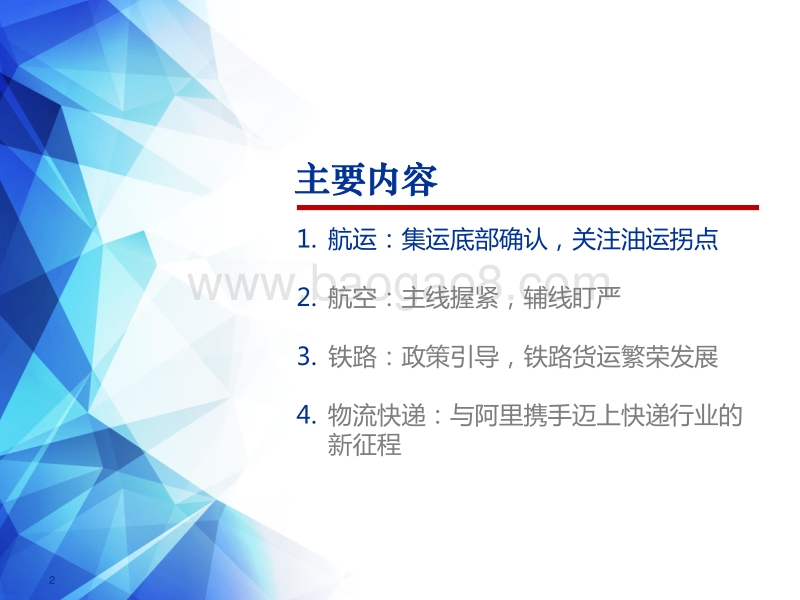 主要内容

1. 航运：集运底部确认，关注油运拐点

www.baogao8.com

2. 航空：主线握紧，辅线盯严

3. 铁路：政策引导，铁路货运繁荣发展

4. 物流快递：与阿里携手迈上快递行业的新征程

2